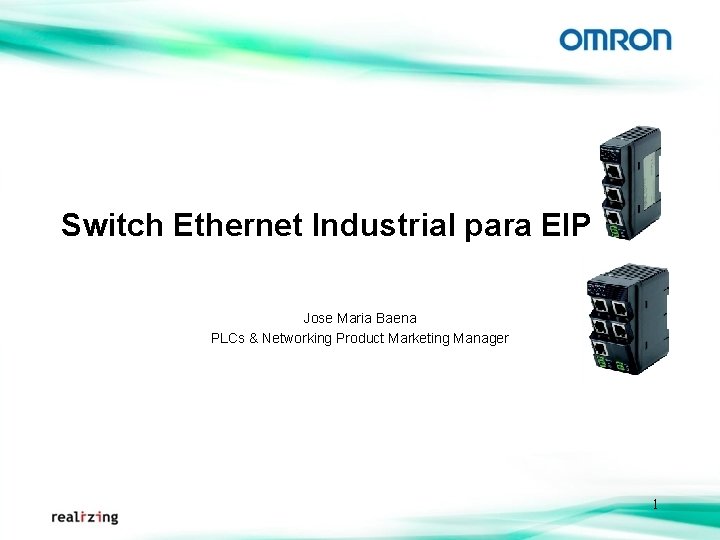 OMRON

Switch Ethernet Industrial para EIP

Jose Maria Baena
PLCs & Networking Product Marketing Manager

1

realizing